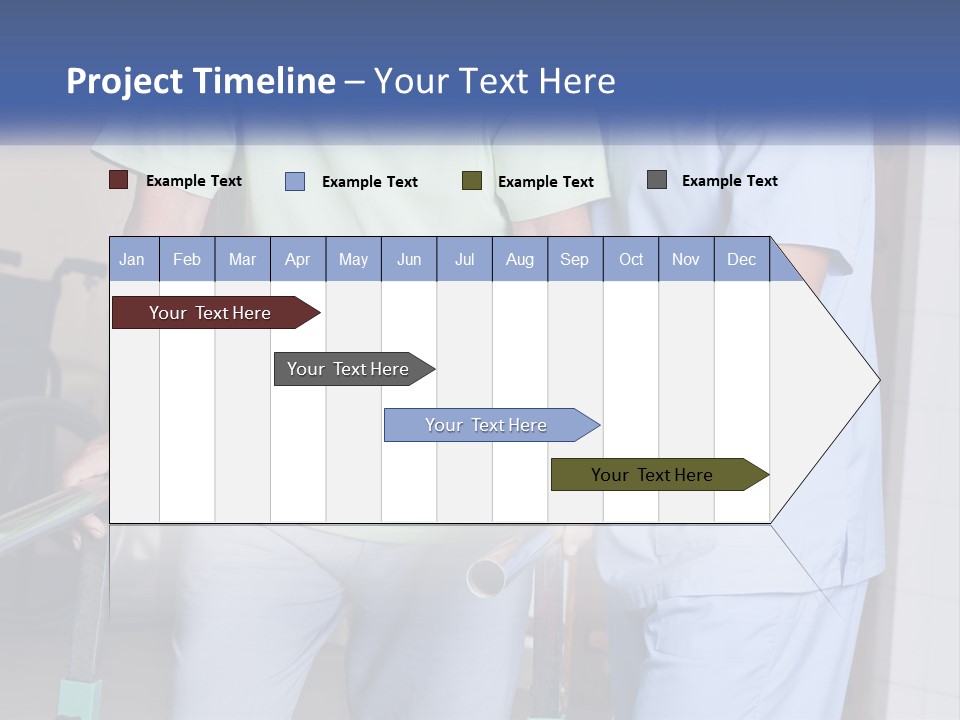 Project Timeline – Your Text Here

Example Text
Example Text
Example Text
Example Text

| Jan | Feb | Mar | Apr | May | Jun | Jul | Aug | Sep | Oct | Nov | Dec |
|---|---|---|---|---|---|---|---|---|---|---|---|

Your Text Here

Your Text Here

Your Text Here

Your Text Here